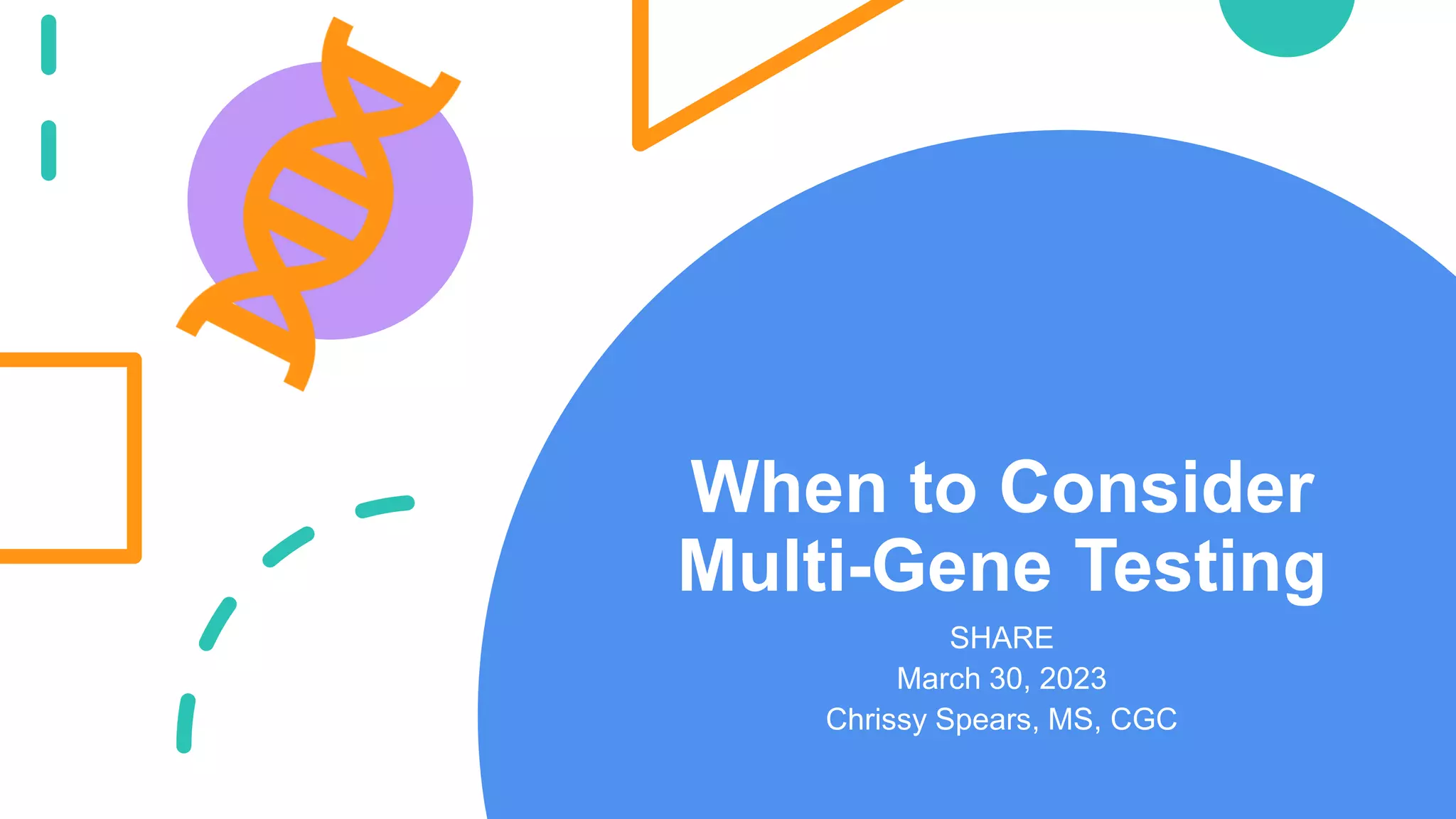 When to Consider Multi-Gene Testing

SHARE
March 30, 2023
Chrissy Spears, MS, CGC